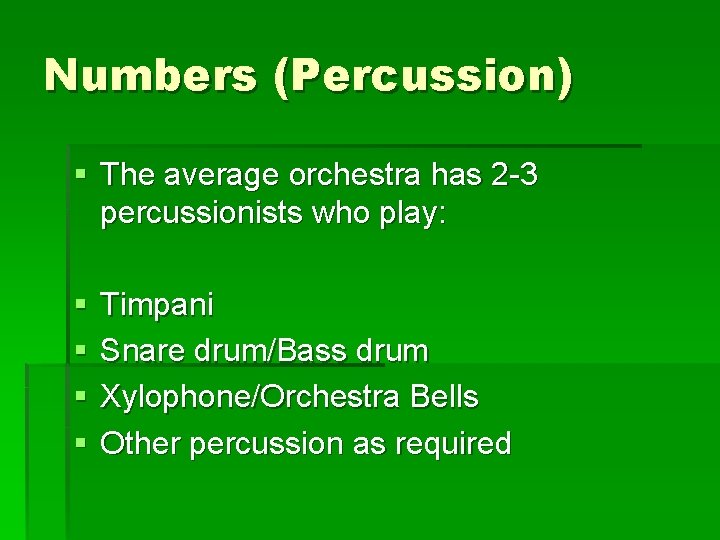 Numbers (Percussion)

▪ The average orchestra has 2-3 percussionists who play:

▪ Timpani
▪ Snare drum/Bass drum
▪ Xylophone/Orchestra Bells
▪ Other percussion as required